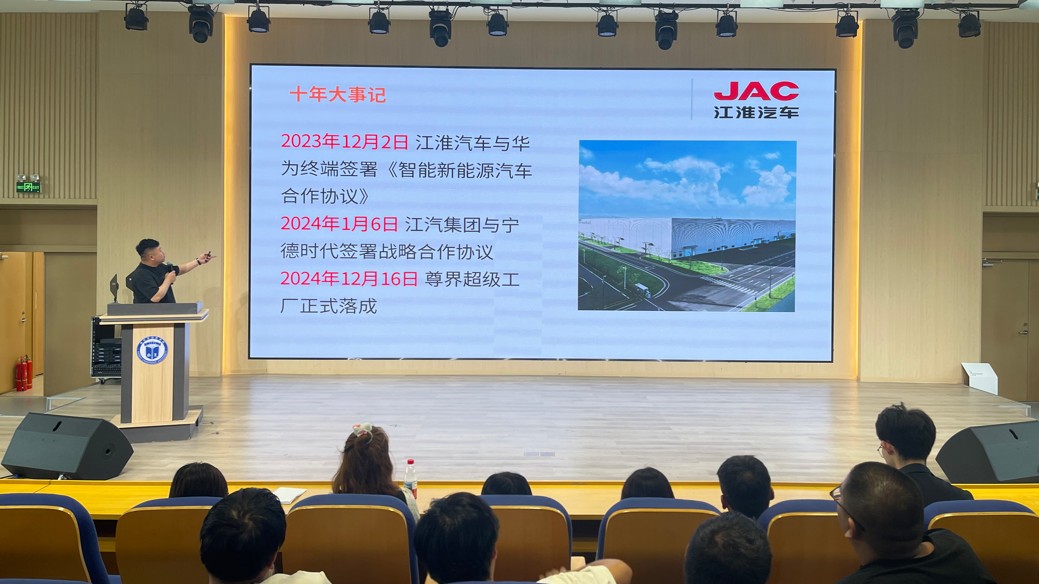 十年大事记

JAC
江淮汽车

2023年12月2日 江淮汽车与华为终端签署《智能新能源汽车合作协议》
2024年1月6日 江汽集团与宁德时代签署战略合作协议
2024年12月16日 尊界超级工厂正式落成